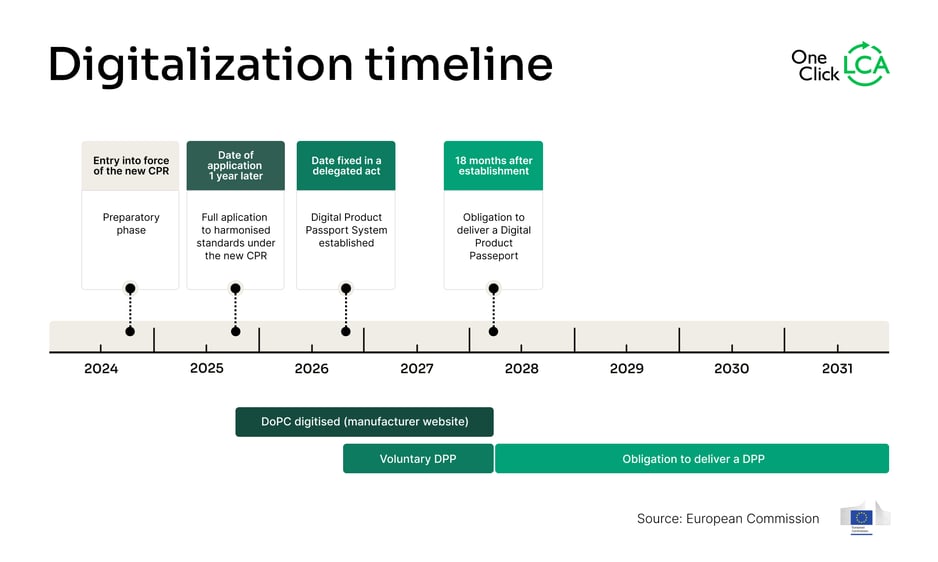 Digitalization timeline

One Click LCA

Entry into force of the new CPR

Preparatory phase

Date of application 1 year later

Full aplication to harmonised standards under the new CPR

Date fixed in a delegated act

Digital Product Passport System established

18 months after establishment

Obligation to deliver a Digital Product Passeport

2024 2025 2026 2027 2028 2029 2030 2031

DoPC digitised (manufacturer website)

Voluntary DPP

Obligation to deliver a DPP

Source: European Commission

European Commission